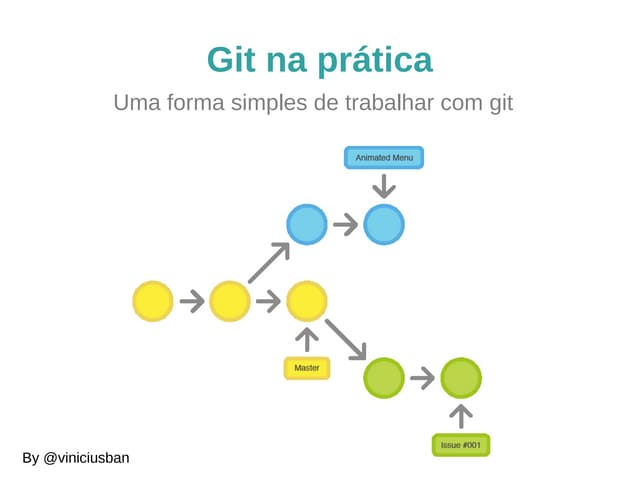 Git na prática

Uma forma simples de trabalhar com git

Animated Menu

Master

Issue #001

By @viniciusban